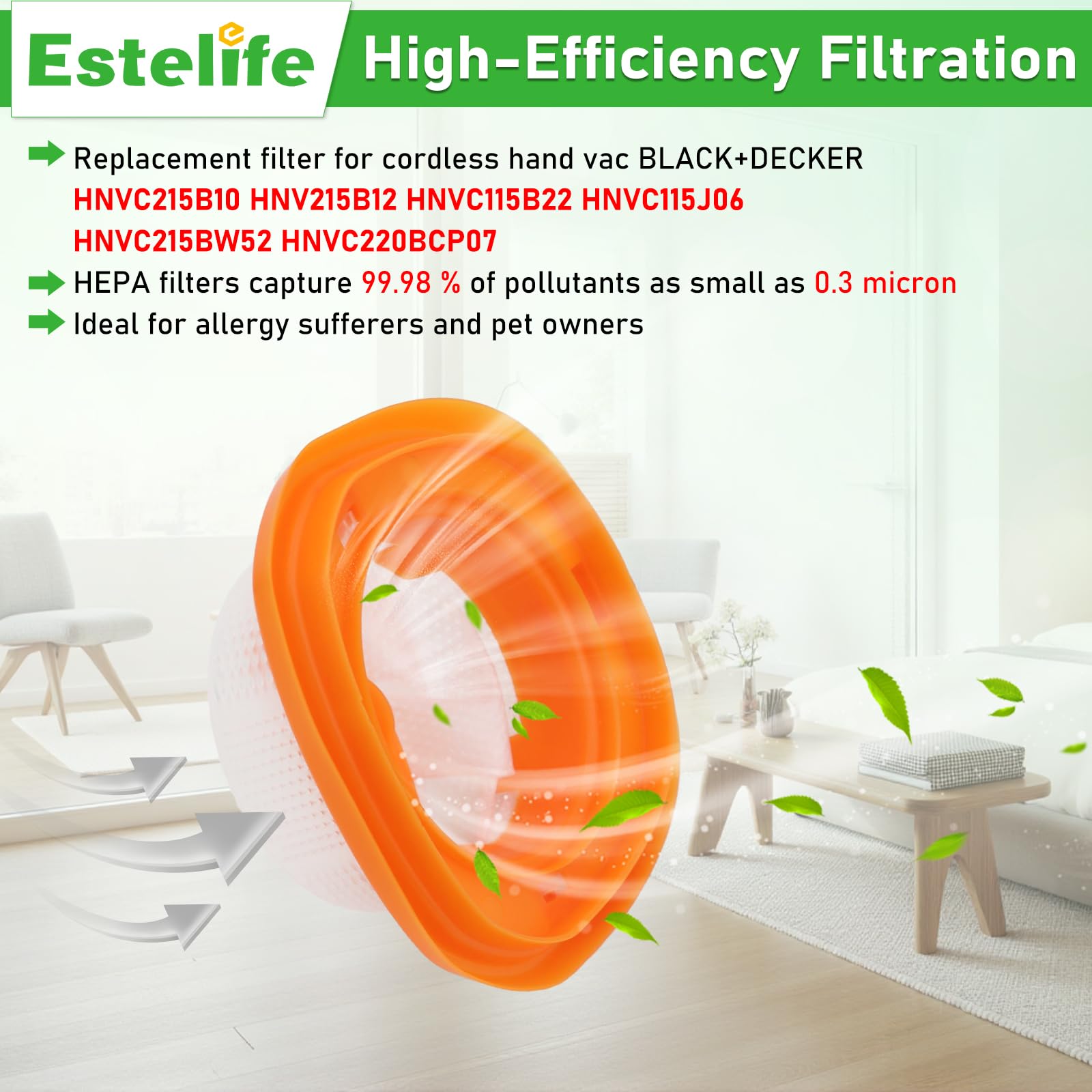 Estelife

High-Efficiency Filtration

Replacement filter for cordless hand vac BLACK+DECKER HNVC215B10 HNV215B12 HNVC115B22 HNVC115J06 HNVC215BW52 HNVC220BCP07

HEPA filters capture 99.98 % of pollutants as small as 0.3 micron

Ideal for allergy sufferers and pet owners